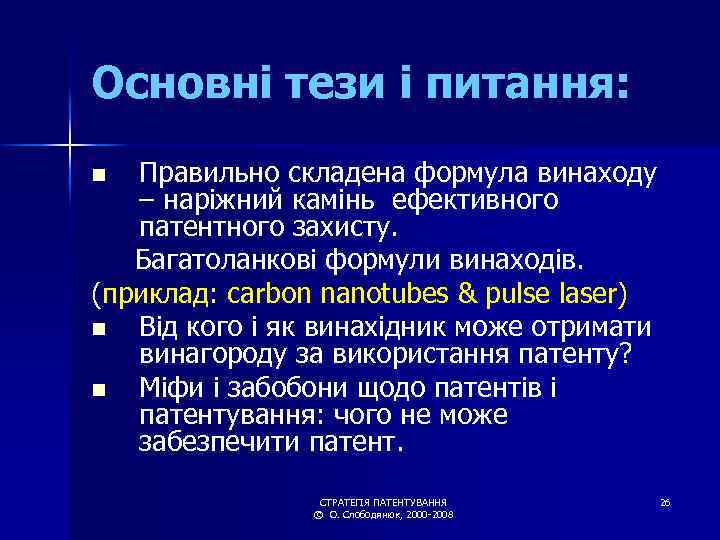 Основні тези і питання:

■ Правильно складена формула винаходу – наріжний камінь ефективного патентного захисту.

Багатоланкові формули винаходів.

(приклад: carbon nanotubes & pulse laser)

■ Від кого і як винахідник може отримати винагороду за використання патенту?

■ Міфи і забобони щодо патентів і патентування: чого не може забезпечити патент.

СТРАТЕГІЯ ПАТЕНТУВАННЯ
© О. Слободянюк, 2000-2008

26